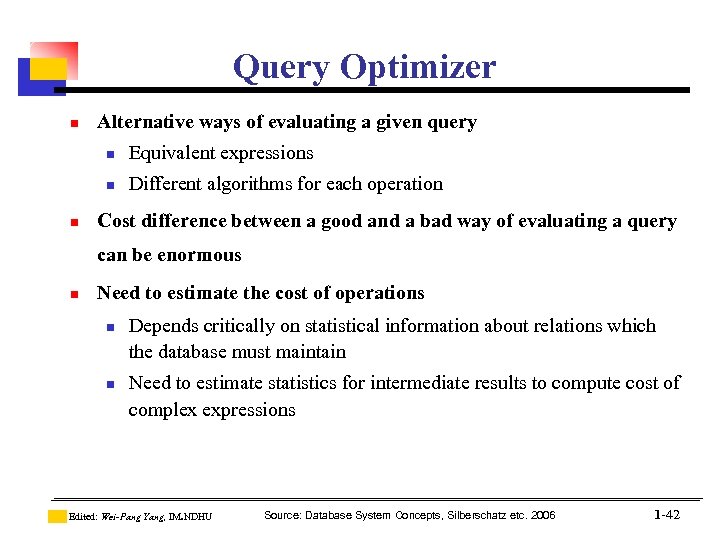 Query Optimizer

- Alternative ways of evaluating a given query
  - Equivalent expressions
  - Different algorithms for each operation
- Cost difference between a good and a bad way of evaluating a query can be enormous
- Need to estimate the cost of operations
  - Depends critically on statistical information about relations which the database must maintain
  - Need to estimate statistics for intermediate results to compute cost of complex expressions

Edited: Wei-Pang Yang, IM.NDHU Source: Database System Concepts, Silberschatz etc. 2006 1-42